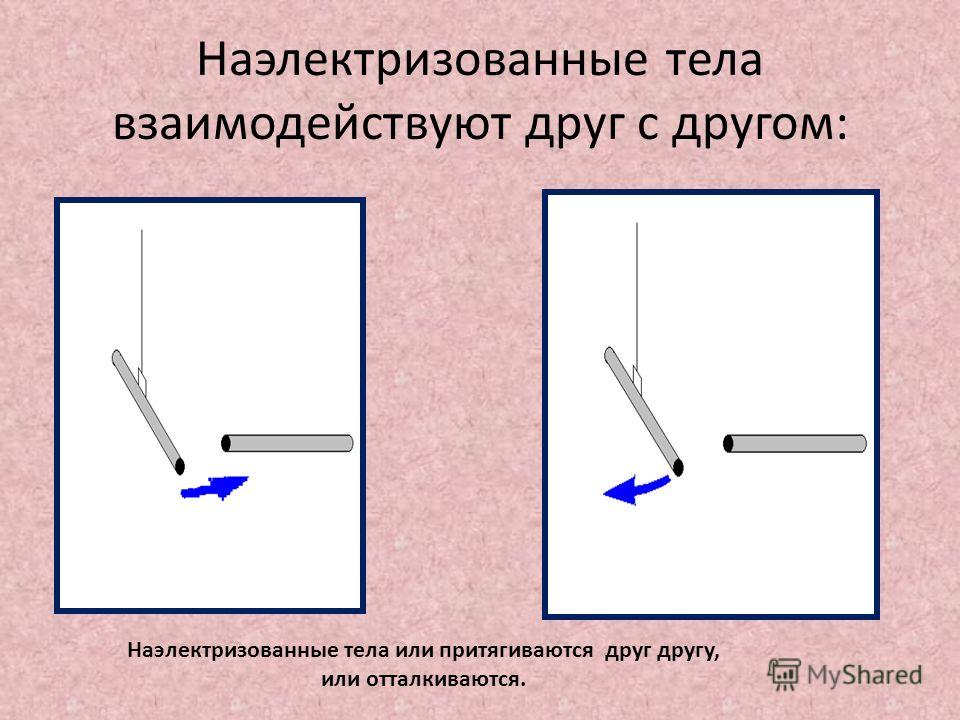 Наэлектризованные тела взаимодействуют друг с другом:

Наэлектризованные тела или притягиваются друг другу, или отталкиваются.

MyShared